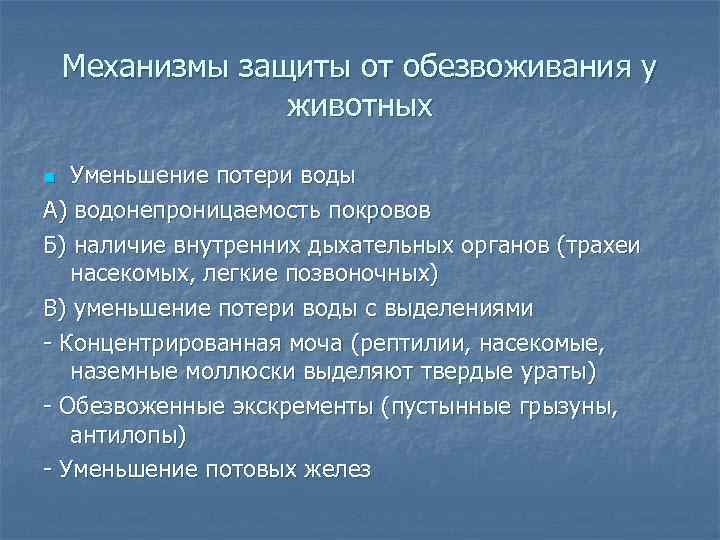 Механизмы защиты от обезвоживания у животных

Уменьшение потери воды

А) водонепроницаемость покровов

Б) наличие внутренних дыхательных органов (трахеи насекомых, легкие позвоночных)

В) уменьшение потери воды с выделениями

- Концентрированная моча (рептилии, насекомые, наземные моллюски выделяют твердые ураты)

- Обезвоженные экскременты (пустынные грызуны, антилопы)

- Уменьшение потовых желез